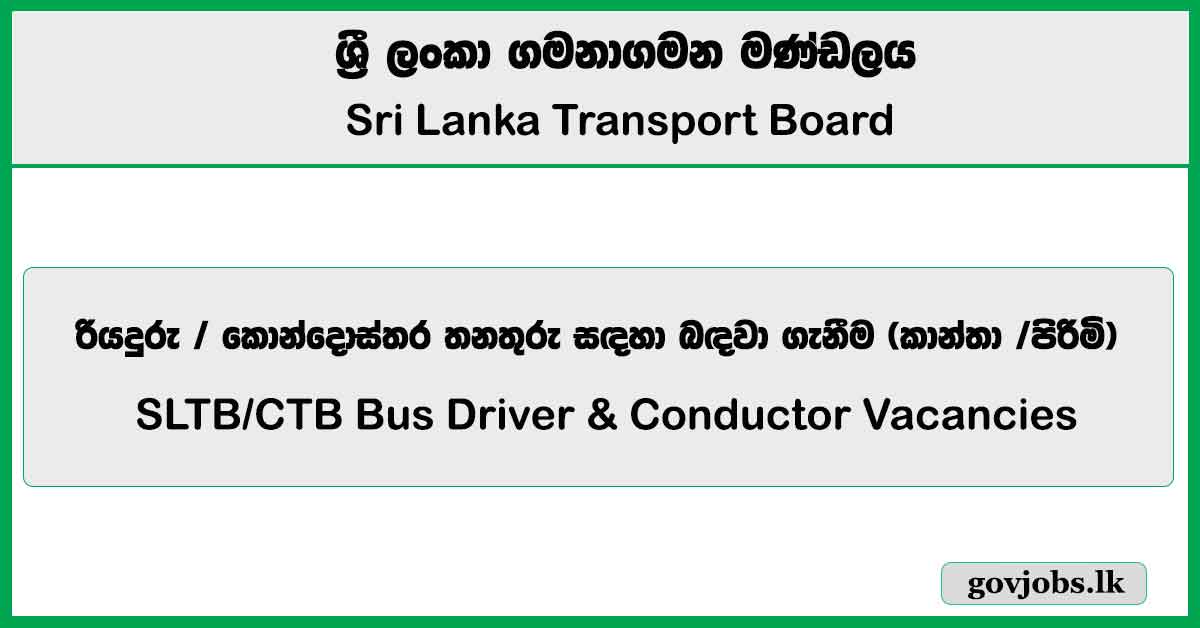 ශ්‍රී ලංකා ගමනාගමන මණ්ඩලය

Sri Lanka Transport Board

රියදුරු / කොන්දොස්තර තනතුරු සඳහා බඳවා ගැනීම (කාන්තා /පිරිමි)

SLTB/CTB Bus Driver & Conductor Vacancies

govjobs.lk